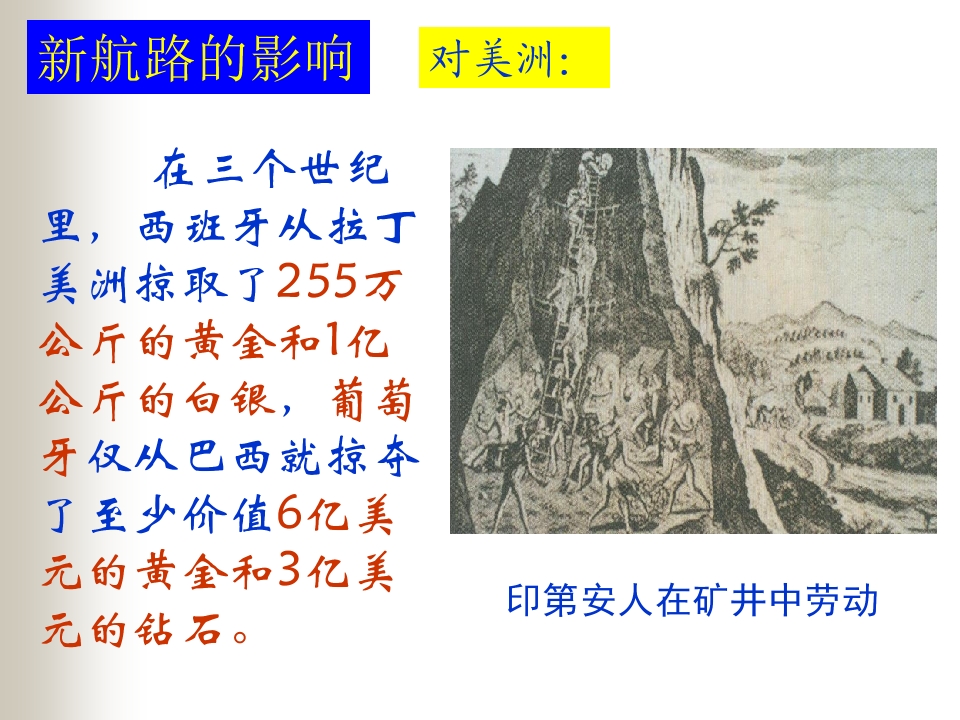 新航路的影响

对美洲:

在三个世纪里，西班牙从拉丁美洲掠取了255万公斤的黄金和1亿公斤的白银，葡萄牙仅从巴西就掠夺了至少价值6亿美元的黄金和3亿美元的钻石。

印第安人在矿井中劳动